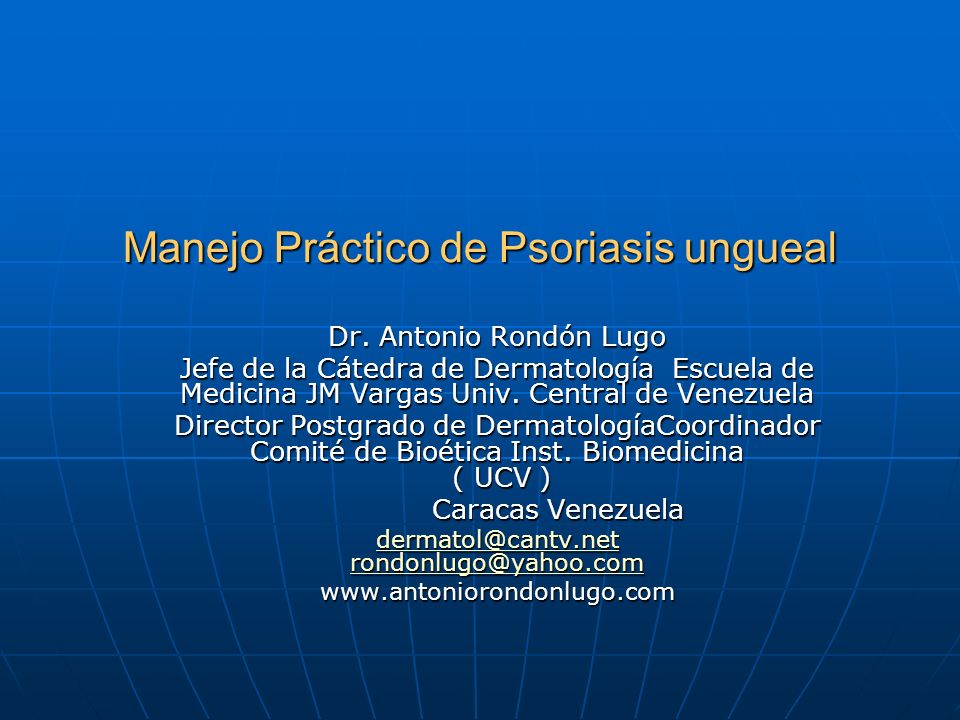 Manejo Práctico de Psoriasis ungueal

Dr. Antonio Rondón Lugo
Jefe de la Cátedra de Dermatología Escuela de Medicina JM Vargas Univ. Central de Venezuela
Director Postgrado de DermatologíaCoordinador Comité de Bioética Inst. Biomedicina ( UCV )
Caracas Venezuela
dermatol@cantv.net
rondonlugo@yahoo.com
www.antoniorondonlugo.com